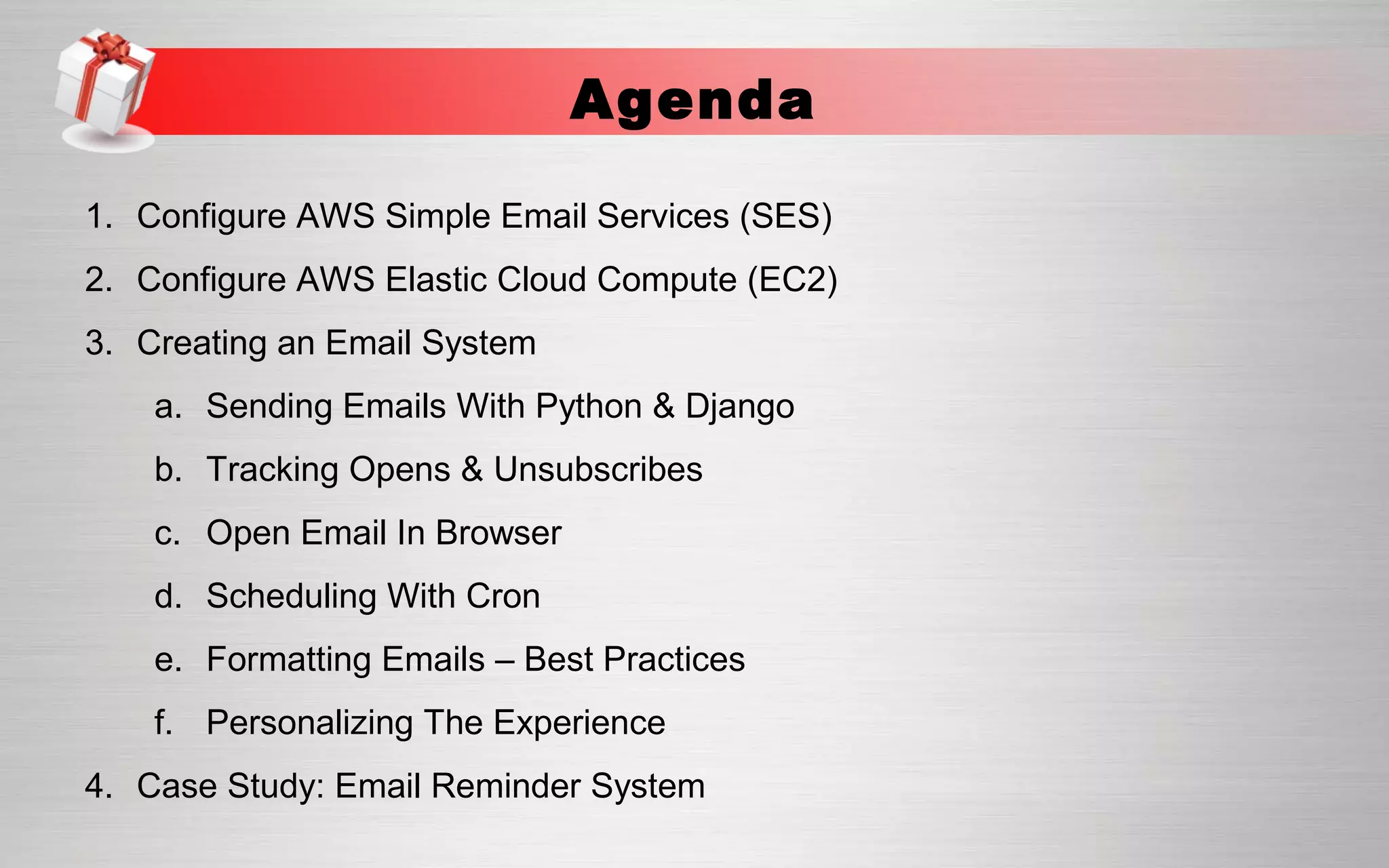 Agenda

1. Configure AWS Simple Email Services (SES)
2. Configure AWS Elastic Cloud Compute (EC2)
3. Creating an Email System
a. Sending Emails With Python & Django
b. Tracking Opens & Unsubscribes
c. Open Email In Browser
d. Scheduling With Cron
e. Formatting Emails – Best Practices
f. Personalizing The Experience
4. Case Study: Email Reminder System